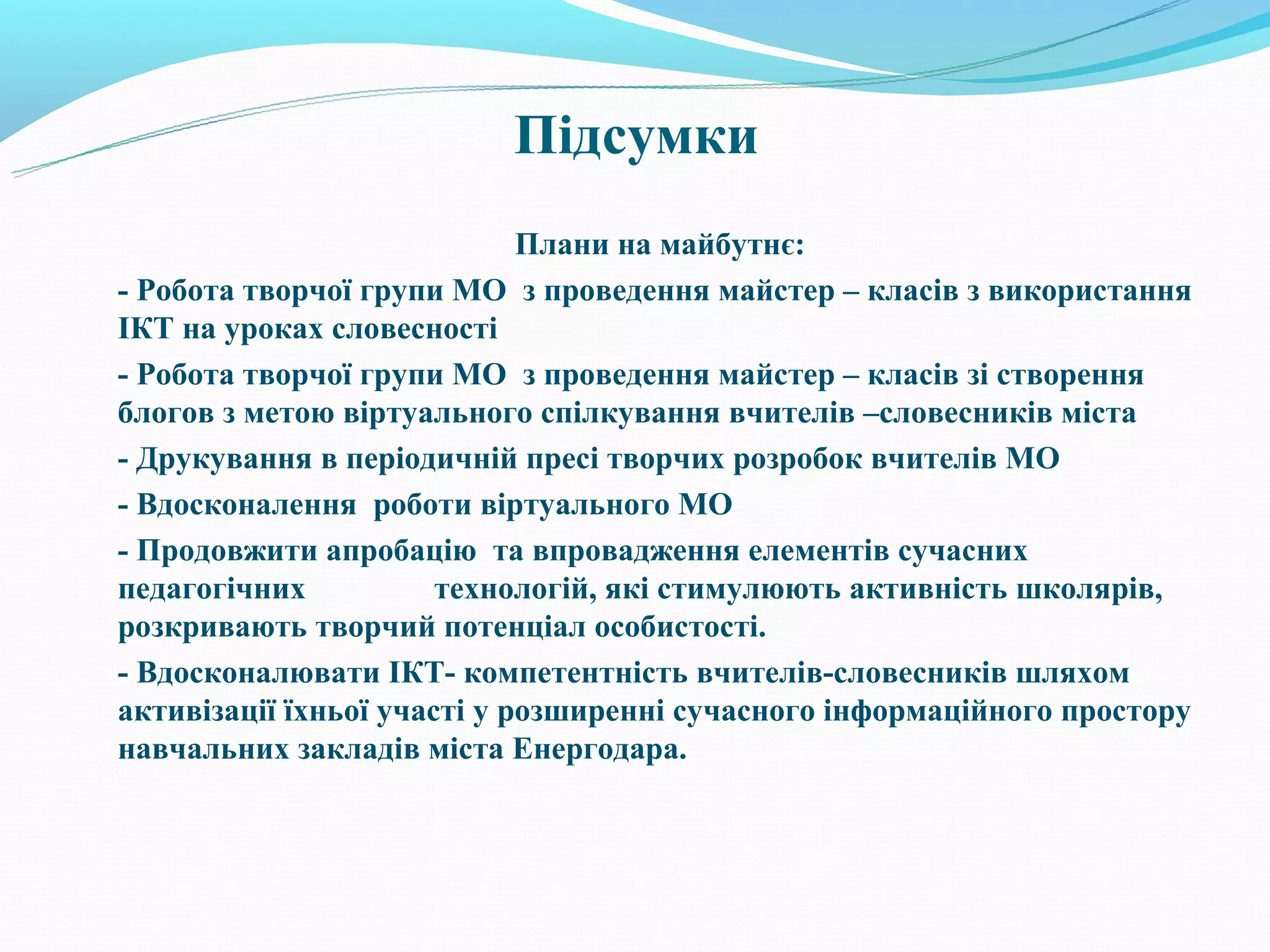 Підсумки

Плани на майбутнє:

- Робота творчої групи МО з проведення майстер – класів з використання ІКТ на уроках словесності

- Робота творчої групи МО з проведення майстер – класів зі створення блогов з метою віртуального спілкування вчителів –словесників міста

- Друкування в періодичній пресі творчих розробок вчителів МО

- Вдосконалення роботи віртуального МО

- Продовжити апробацію та впровадження елементів сучасних педагогічних технологій, які стимулюють активність школярів, розкривають творчий потенціал особистості.

- Вдосконалювати ІКТ- компетентність вчителів-словесників шляхом активізації їхньої участі у розширенні сучасного інформаційного простору навчальних закладів міста Енергодара.